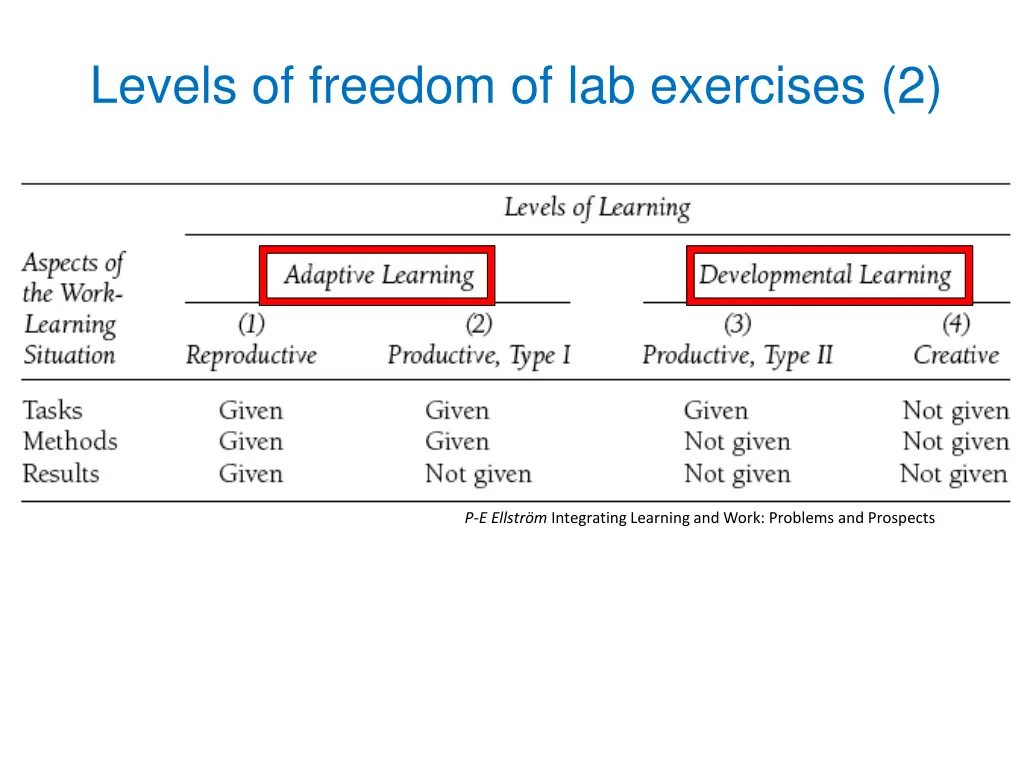 Levels of freedom of lab exercises (2)

| Aspects of the Work-Learning Situation | Levels of Learning | | | |
|---|---|---|---|---|
| | Adaptive Learning | | Developmental Learning | |
| | (1) Reproductive | (2) Productive, Type I | (3) Productive, Type II | (4) Creative |
| Tasks | Given | Given | Given | Not given |
| Methods | Given | Given | Not given | Not given |
| Results | Given | Not given | Not given | Not given |

P-E Ellström Integrating Learning and Work: Problems and Prospects